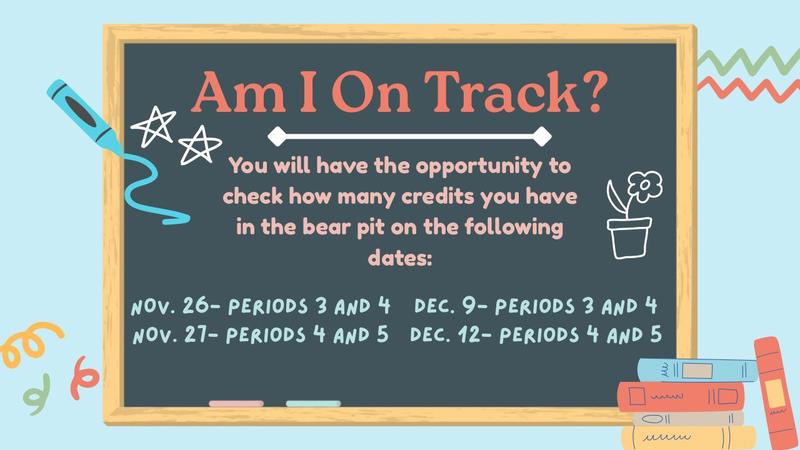 Am I On Track?

You will have the opportunity to check how many credits you have in the bear pit on the following dates:

NOV. 26- PERIODS 3 AND 4
NOV. 27- PERIODS 4 AND 5

DEC. 9- PERIODS 3 AND 4
DEC. 12- PERIODS 4 AND 5